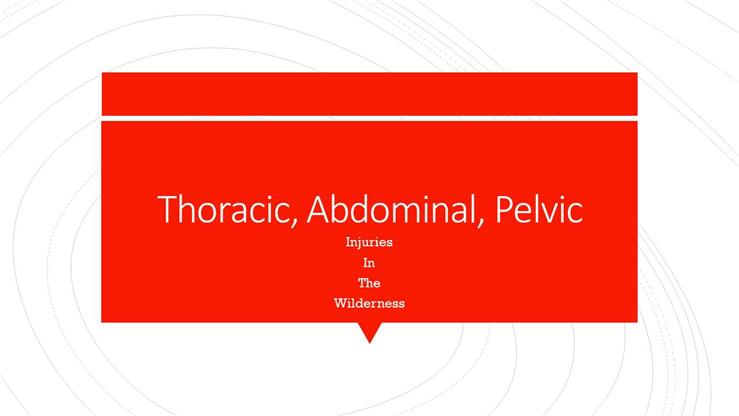 Thoracic, Abdominal, Pelvic

Injuries
In
The
Wilderness